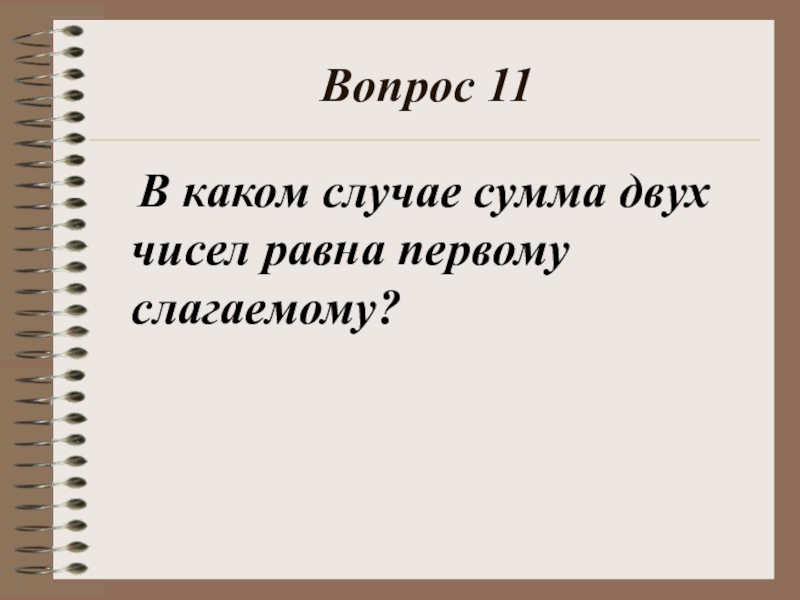 Вопрос 11

В каком случае сумма двух чисел равна первому слагаемому?